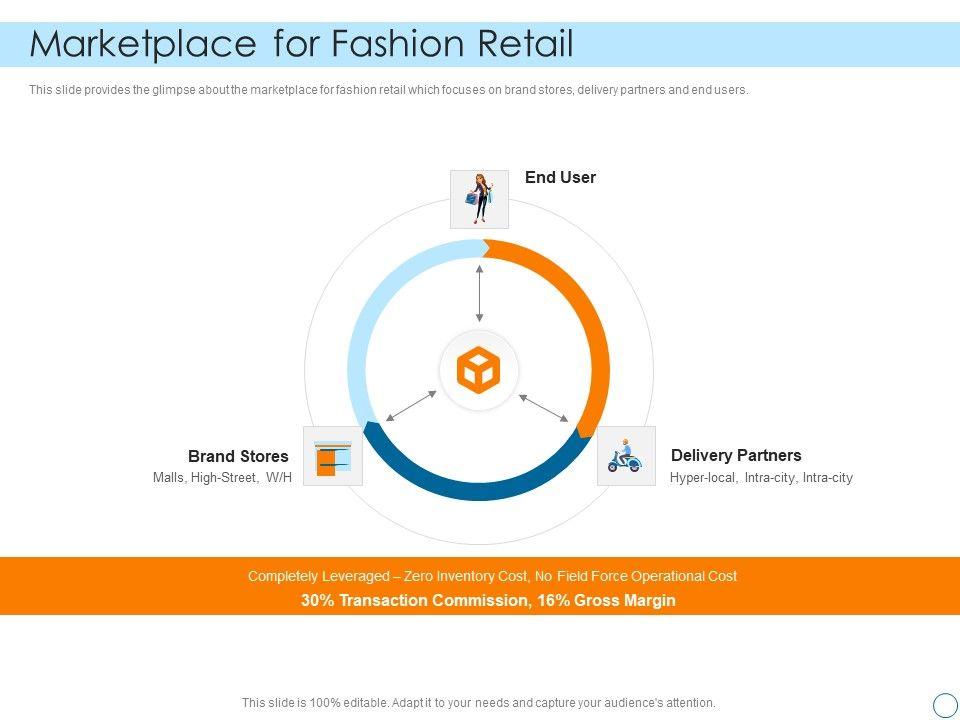 Marketplace for Fashion Retail

This slide provides the glimpse about the marketplace for fashion retail which focuses on brand stores, delivery partners and end users.

End User

Brand Stores
Malls, High-Street, W/H

Delivery Partners
Hyper-local, Intra-city, Intra-city

Completely Leveraged – Zero Inventory Cost, No Field Force Operational Cost
30% Transaction Commission, 16% Gross Margin

This slide is 100% editable. Adapt it to your needs and capture your audience's attention.